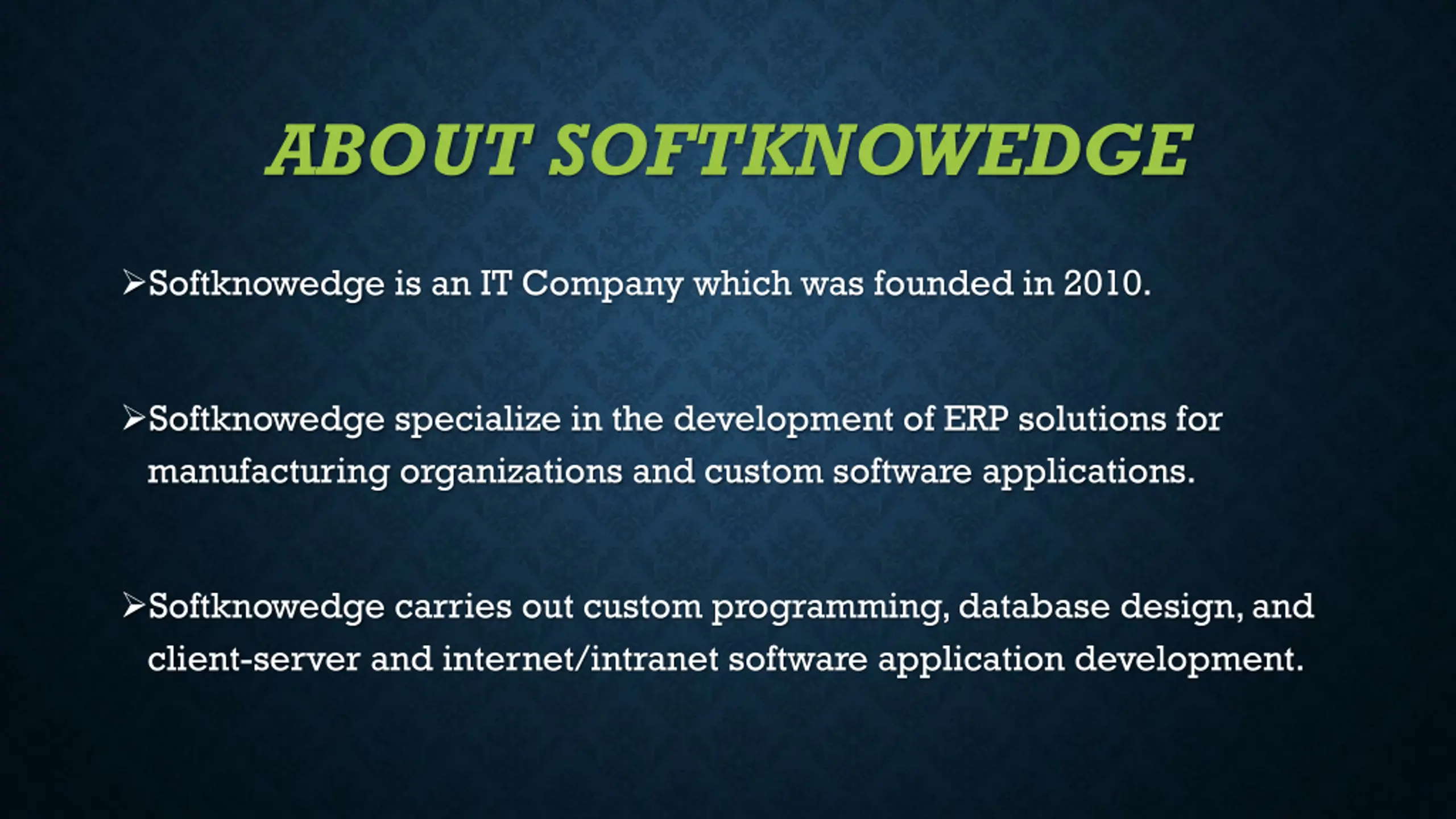 ABOUT SOFTKNOWEDGE

➢Softknowedge is an IT Company which was founded in 2010.

➢Softknowedge specialize in the development of ERP solutions for manufacturing organizations and custom software applications.

➢Softknowedge carries out custom programming, database design, and client-server and internet/intranet software application development.